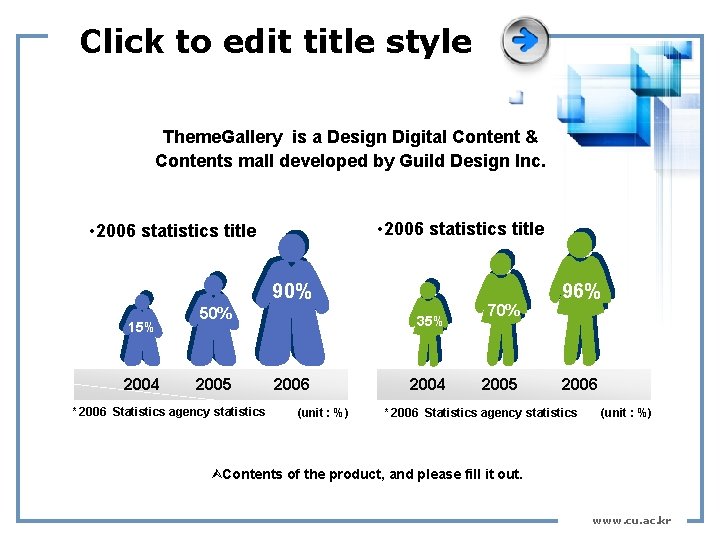 Click to edit title style

ThemeGallery is a Design Digital Content & Contents mall developed by Guild Design Inc.

•2006 statistics title

15%

50%

90%

2004 2005 2006

*2006 Statistics agency statistics (unit : %)

•2006 statistics title

35%

70%

96%

2004 2005 2006

*2006 Statistics agency statistics (unit : %)

^Contents of the product, and please fill it out.

www.cu.ac.kr